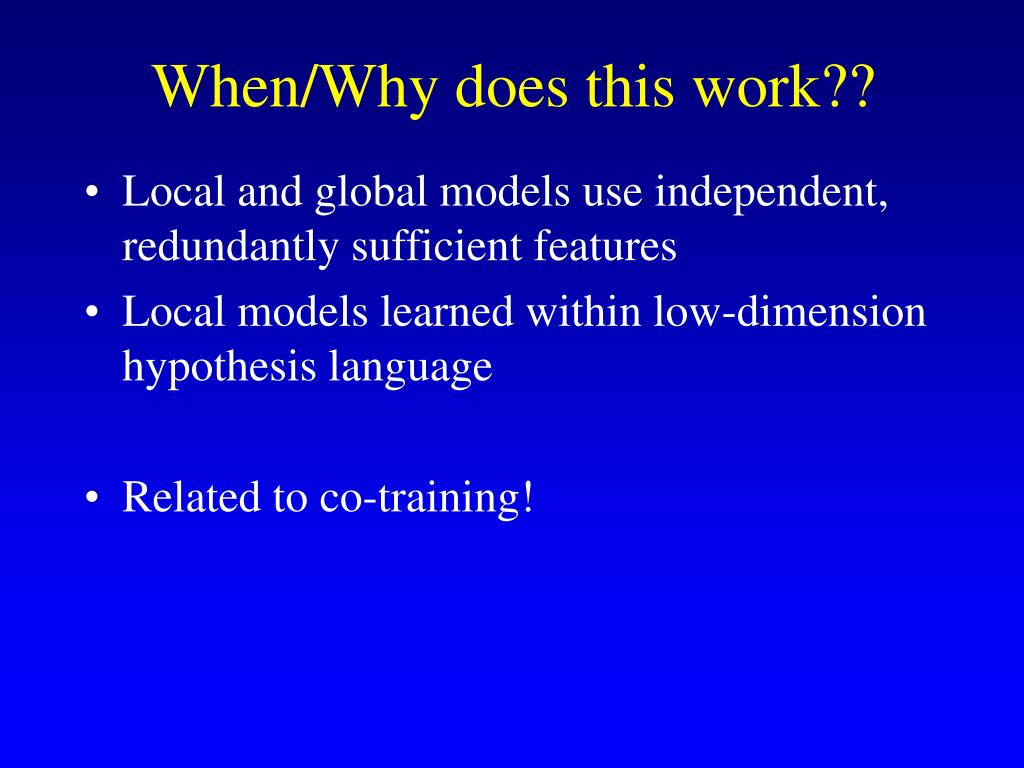 When/Why does this work??

• Local and global models use independent, redundantly sufficient features

• Local models learned within low-dimension hypothesis language

• Related to co-training!